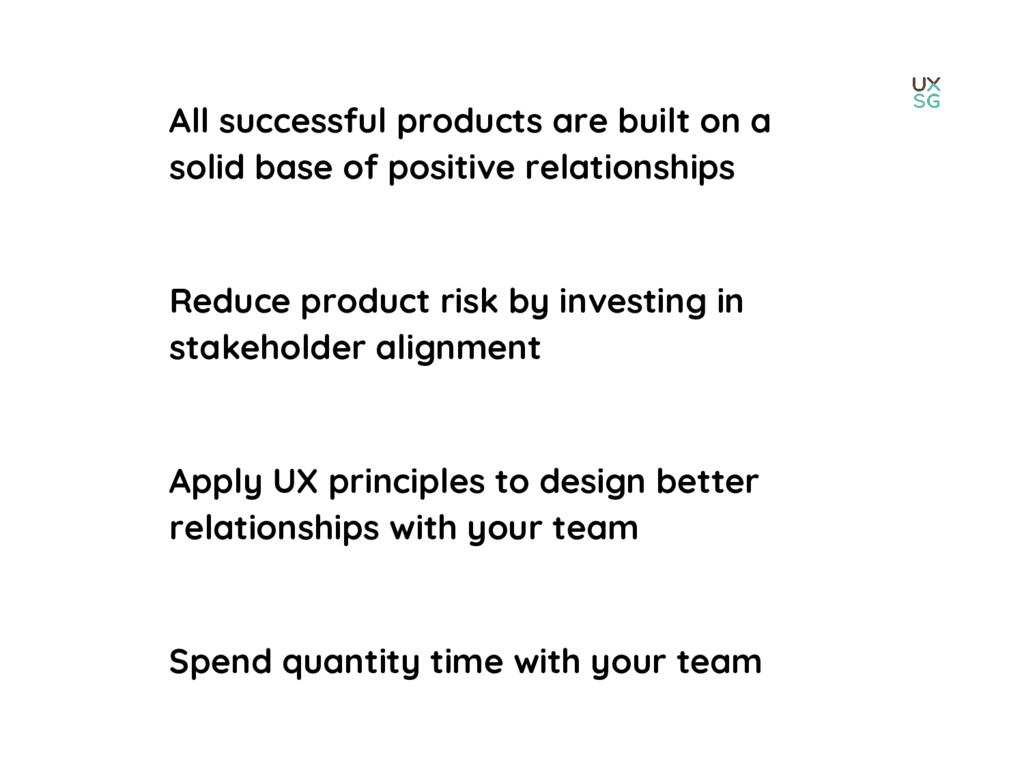 UX
SG

All successful products are built on a solid base of positive relationships

Reduce product risk by investing in stakeholder alignment

Apply UX principles to design better relationships with your team

Spend quantity time with your team